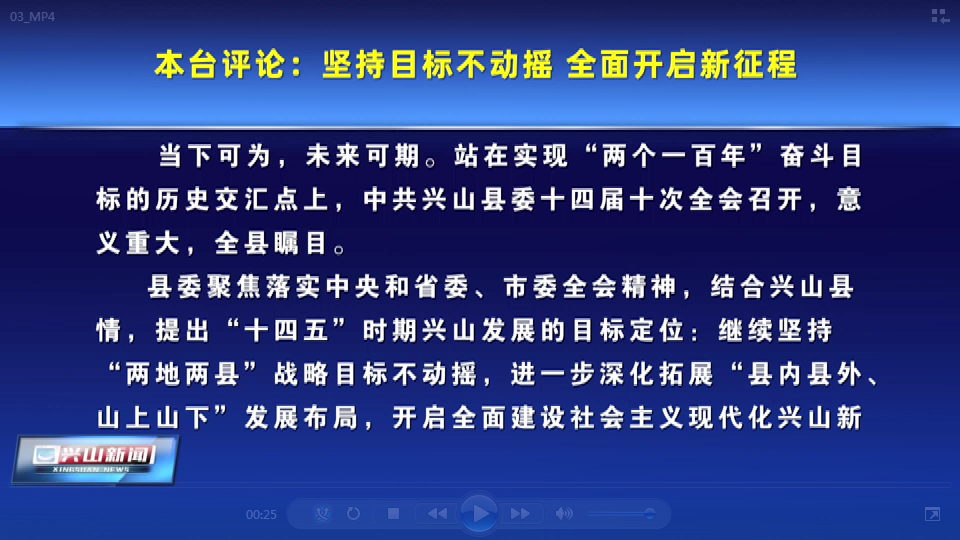 03_MP4

本台评论：坚持目标不动摇 全面开启新征程

当下可为，未来可期。站在实现“两个一百年”奋斗目标的历史交汇点上，中共兴山县委十四届十次全会召开，意义重大，全县瞩目。

县委聚焦落实中央和省委、市委全会精神，结合兴山县情，提出“十四五”时期兴山发展的目标定位：继续坚持“两地两县”战略目标不动摇，进一步深化拓展“县内县外、山上山下”发展布局，开启全面建设社会主义现代化兴山新

兴山新闻
XINGSHAN NEWS

00:25